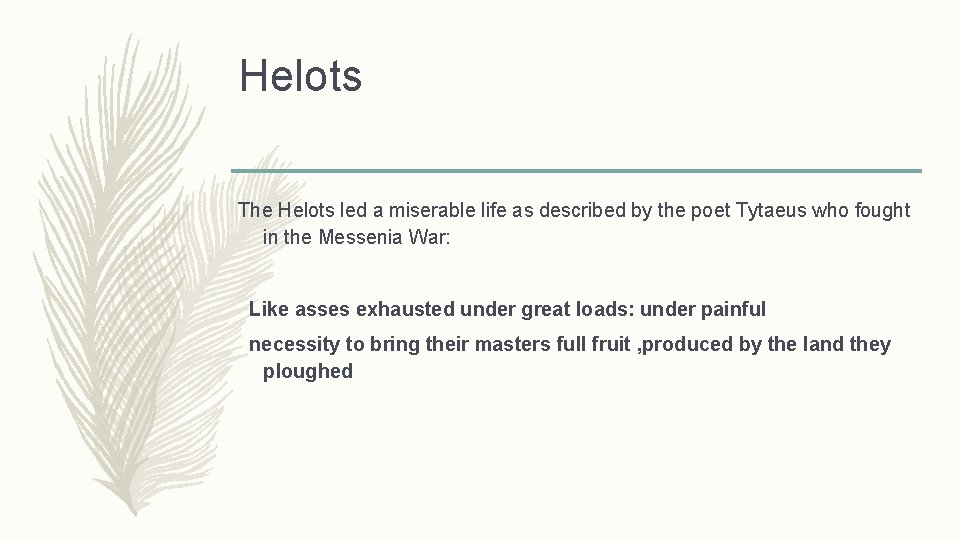 Helots

The Helots led a miserable life as described by the poet Tytaeus who fought in the Messenia War:

Like asses exhausted under great loads: under painful

necessity to bring their masters full fruit ,produced by the land they ploughed